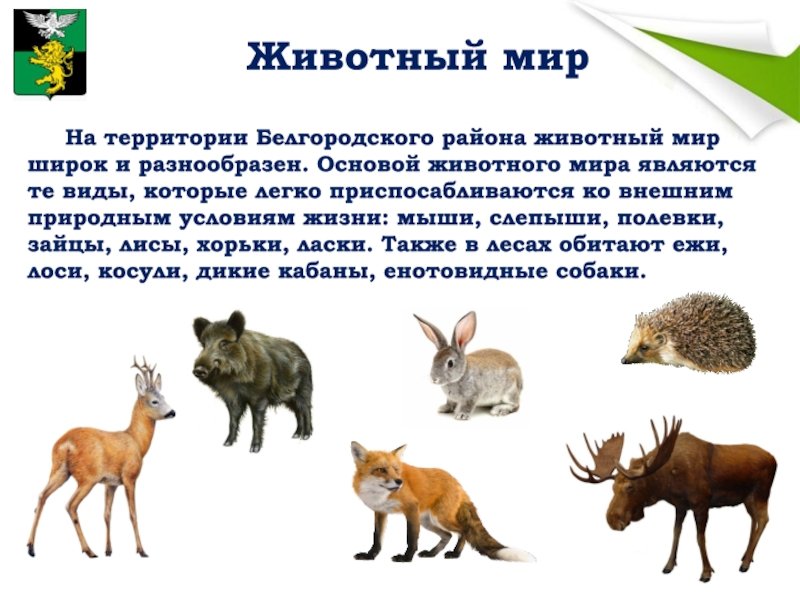 Животный мир

На территории Белгородского района животный мир широк и разнообразен. Основой животного мира являются те виды, которые легко приспосабливаются ко внешним природным условиям жизни: мыши, слепыши, полевки, зайцы, лисы, хорьки, ласки. Также в лесах обитают ежи, лоси, косули, дикие кабаны, енотовидные собаки.